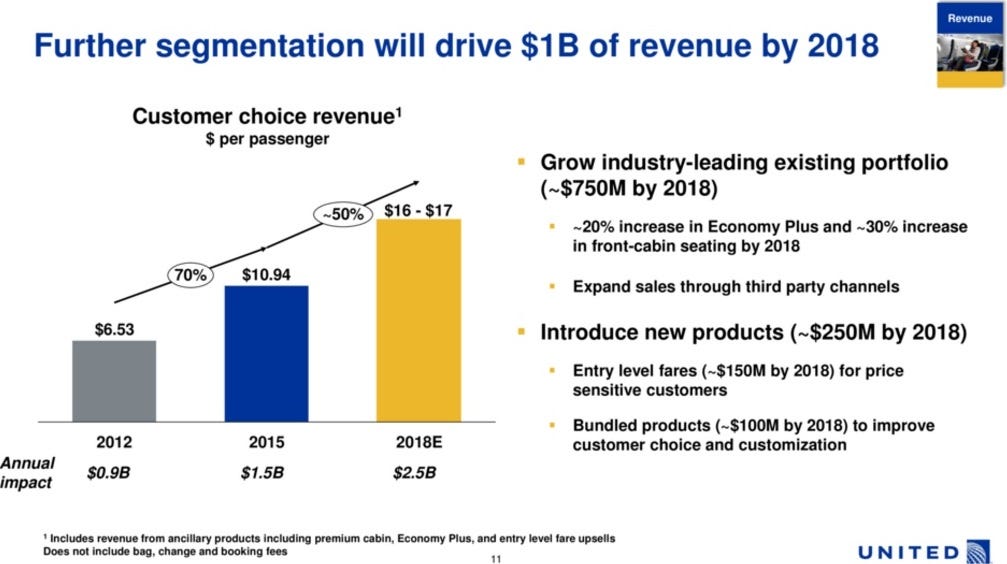 Revenue

Further segmentation will drive $1B of revenue by 2018

Customer choice revenue¹
$ per passenger

70%
~50%

$6.53
$10.94
$16 - $17

2012
2015
2018E

Annual impact
$0.9B
$1.5B
$2.5B

▪ Grow industry-leading existing portfolio (~$750M by 2018)

▪ ~20% increase in Economy Plus and ~30% increase in front-cabin seating by 2018

▪ Expand sales through third party channels

▪ Introduce new products (~$250M by 2018)

▪ Entry level fares (~$150M by 2018) for price sensitive customers

▪ Bundled products (~$100M by 2018) to improve customer choice and customization

¹ Includes revenue from ancillary products including premium cabin, Economy Plus, and entry level fare upsells
Does not include bag, change and booking fees

11

UNITED